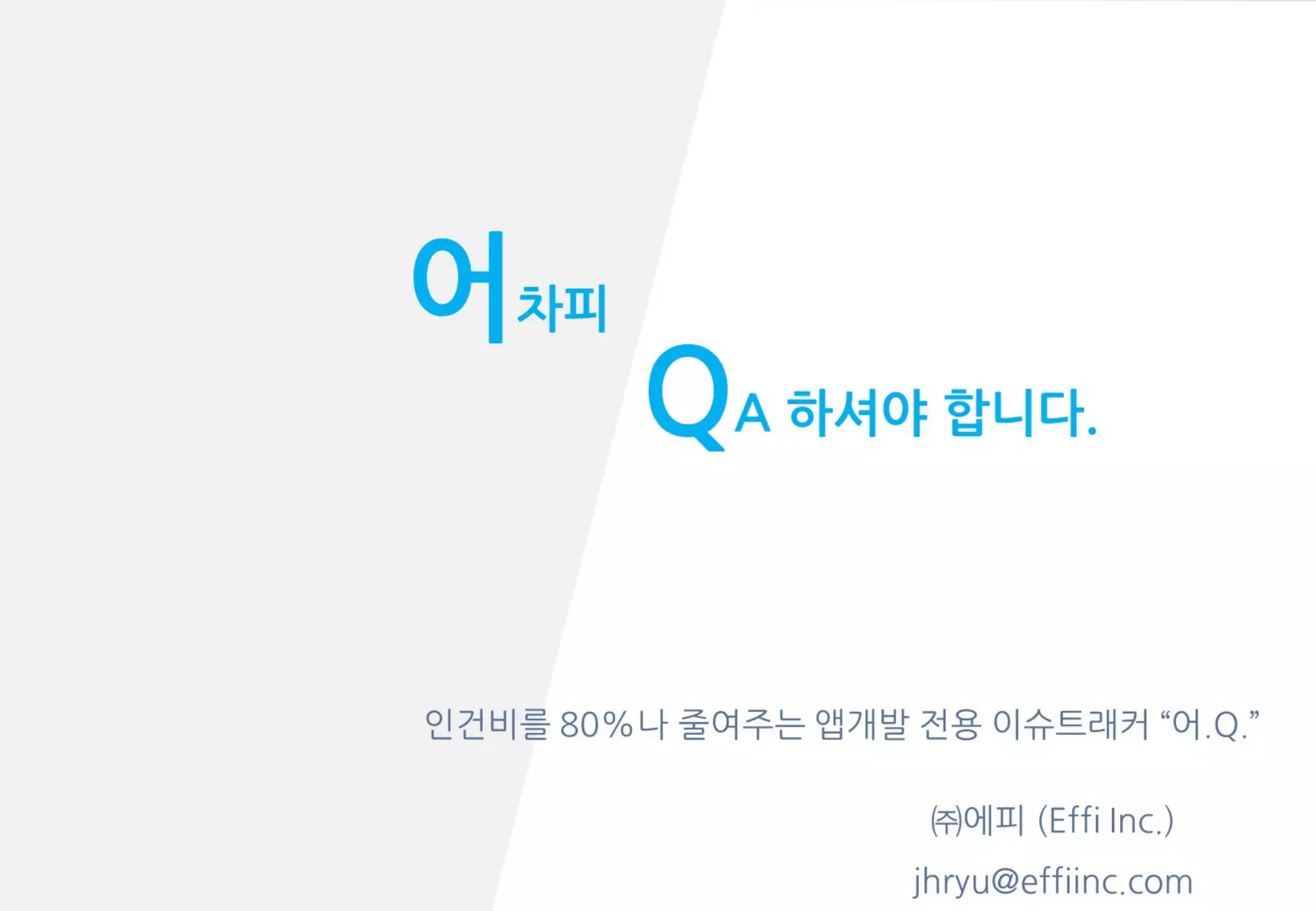 어차피

QA 하셔야 합니다.

인건비를 80%나 줄여주는 앱개발 전용 이슈트래커 “어.Q.”

㈜에피 (Effi Inc.)

jhryu@effiinc.com